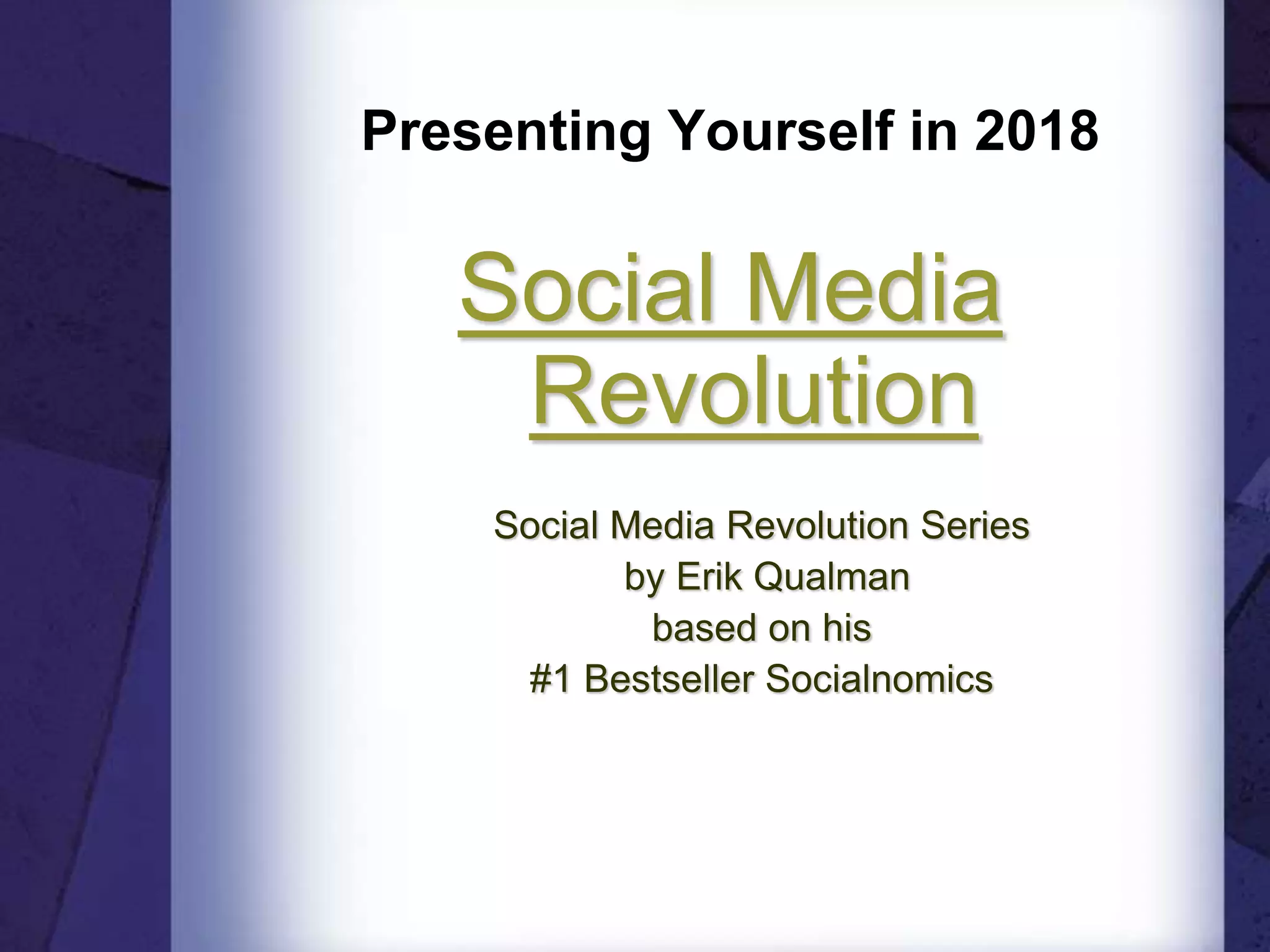 Presenting Yourself in 2018

Social Media Revolution

Social Media Revolution Series
by Erik Qualman
based on his
#1 Bestseller Socialnomics